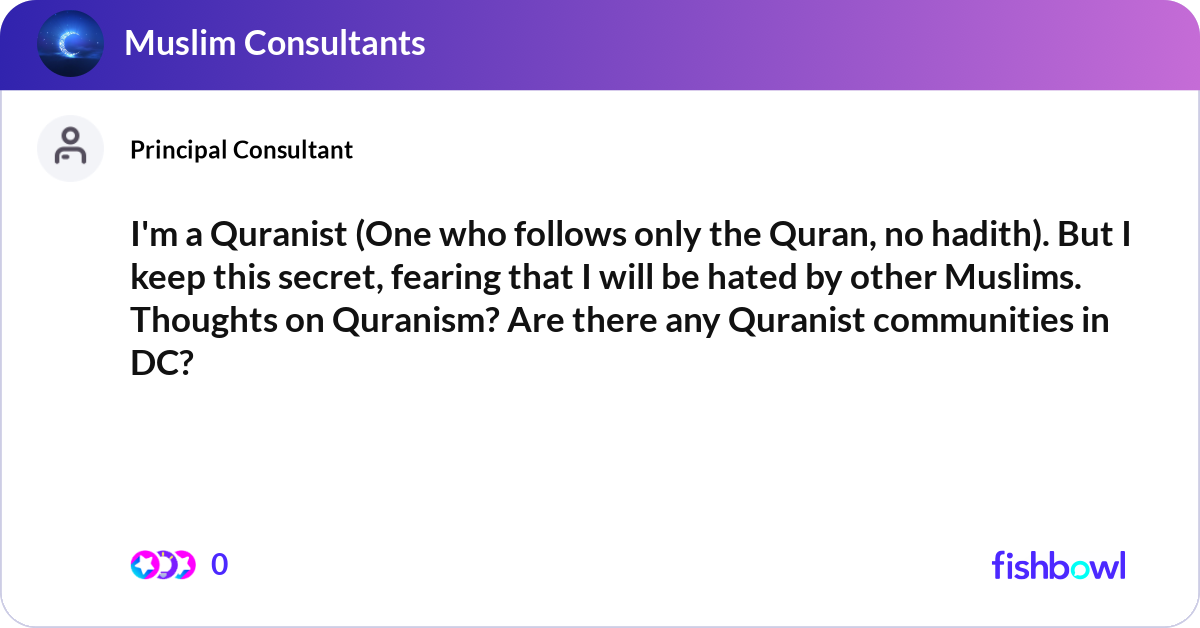 Muslim Consultants

Principal Consultant

I'm a Quranist (One who follows only the Quran, no hadith). But I keep this secret, fearing that I will be hated by other Muslims. Thoughts on Quranism? Are there any Quranist communities in DC?

0

fishbowl